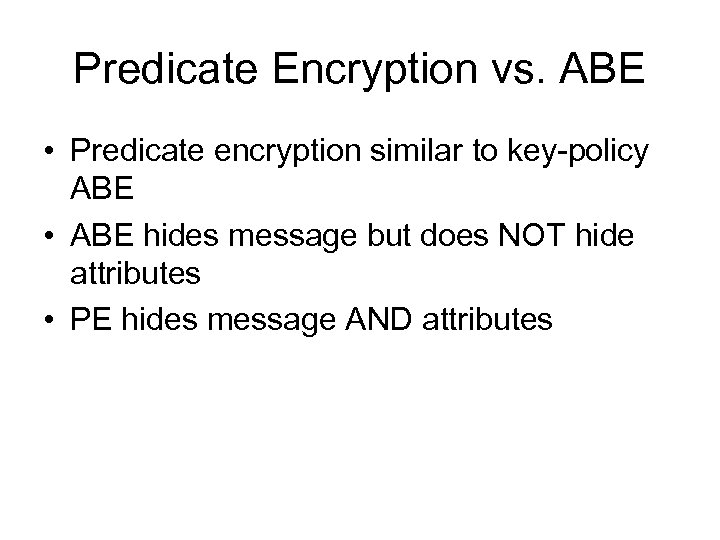 Predicate Encryption vs. ABE

• Predicate encryption similar to key-policy ABE
• ABE hides message but does NOT hide attributes
• PE hides message AND attributes